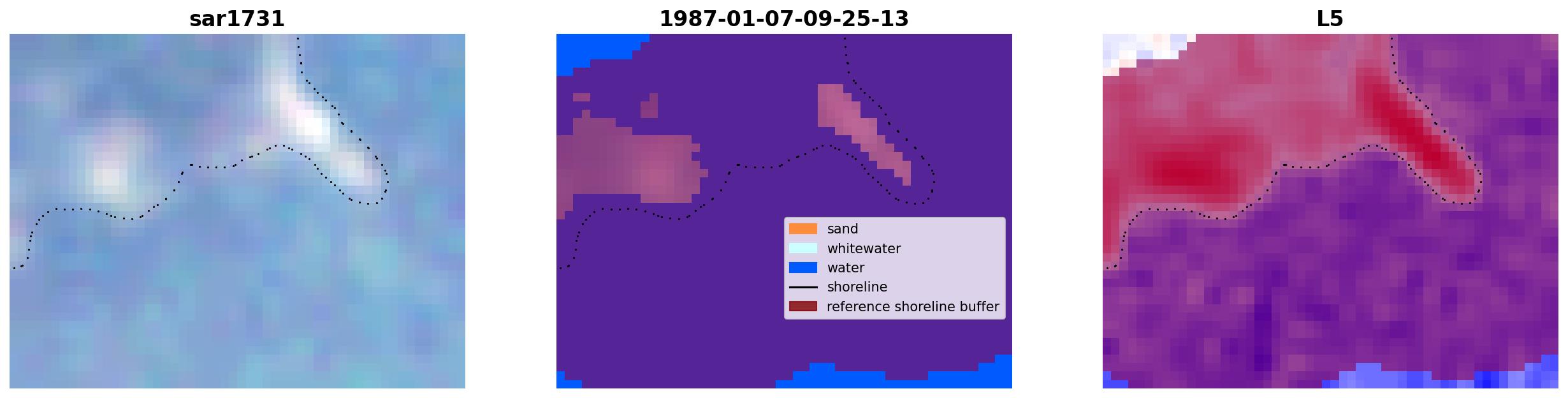 sar1731

1987-01-07-09-25-13

sand
whitewater
water
shoreline
reference shoreline buffer

L5